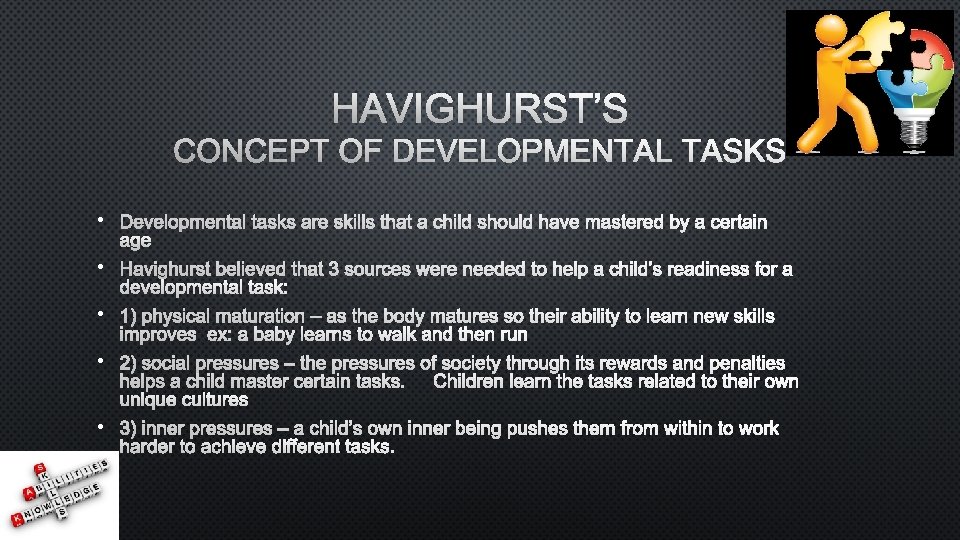 HAVIGHURST'S
CONCEPT OF DEVELOPMENTAL TASKS

• Developmental tasks are skills that a child should have mastered by a certain age
• Havighurst believed that 3 sources were needed to help a child's readiness for a developmental task:
• 1) physical maturation – as the body matures so their ability to learn new skills improves ex: a baby learns to walk and then run
• 2) social pressures – the pressures of society through its rewards and penalties helps a child master certain tasks. Children learn the tasks related to their own unique cultures
• 3) inner pressures – a child's own inner being pushes them from within to work harder to achieve different tasks.

SKILLS
ABILITIES
KNOWLEDGE